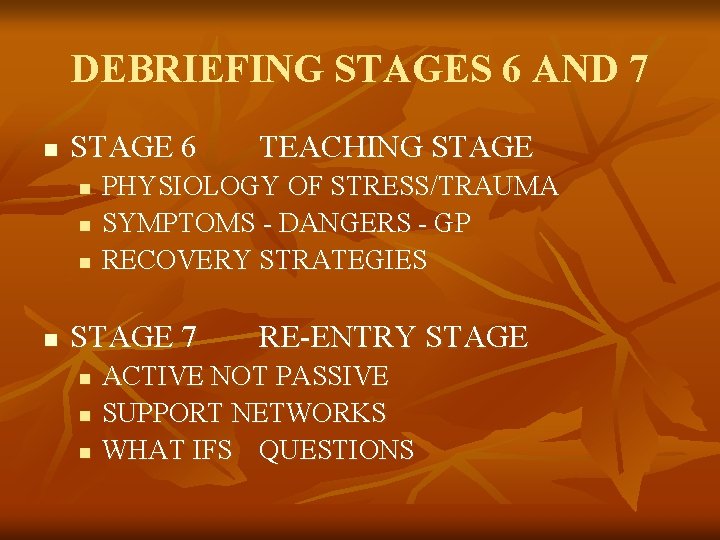 DEBRIEFING STAGES 6 AND 7

- STAGE 6 TEACHING STAGE
  - PHYSIOLOGY OF STRESS/TRAUMA
  - SYMPTOMS - DANGERS - GP
  - RECOVERY STRATEGIES

- STAGE 7 RE-ENTRY STAGE
  - ACTIVE NOT PASSIVE
  - SUPPORT NETWORKS
  - WHAT IFS QUESTIONS